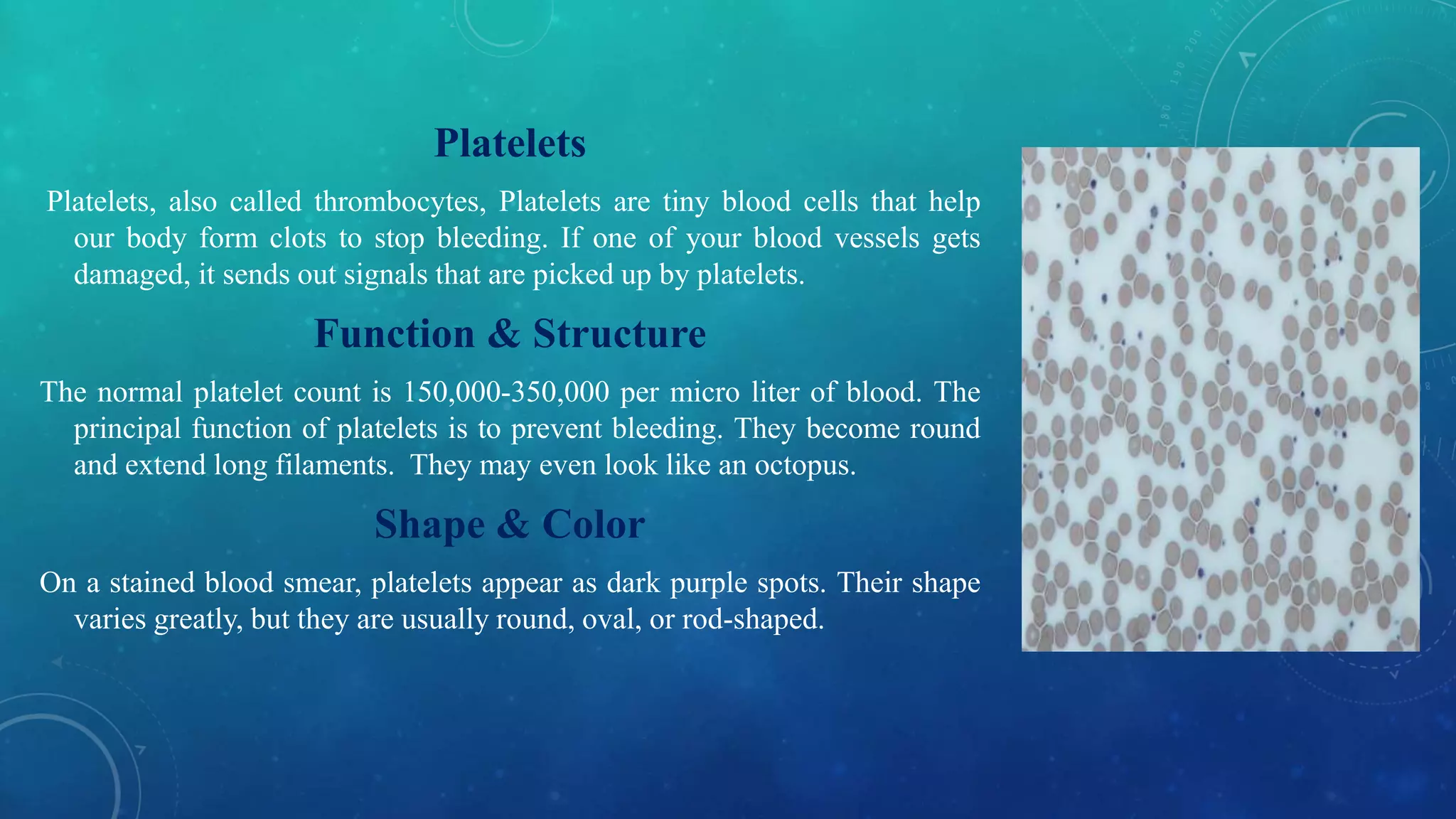 Platelets

Platelets, also called thrombocytes, Platelets are tiny blood cells that help our body form clots to stop bleeding. If one of your blood vessels gets damaged, it sends out signals that are picked up by platelets.

Function & Structure

The normal platelet count is 150,000-350,000 per micro liter of blood. The principal function of platelets is to prevent bleeding. They become round and extend long filaments. They may even look like an octopus.

Shape & Color

On a stained blood smear, platelets appear as dark purple spots. Their shape varies greatly, but they are usually round, oval, or rod-shaped.